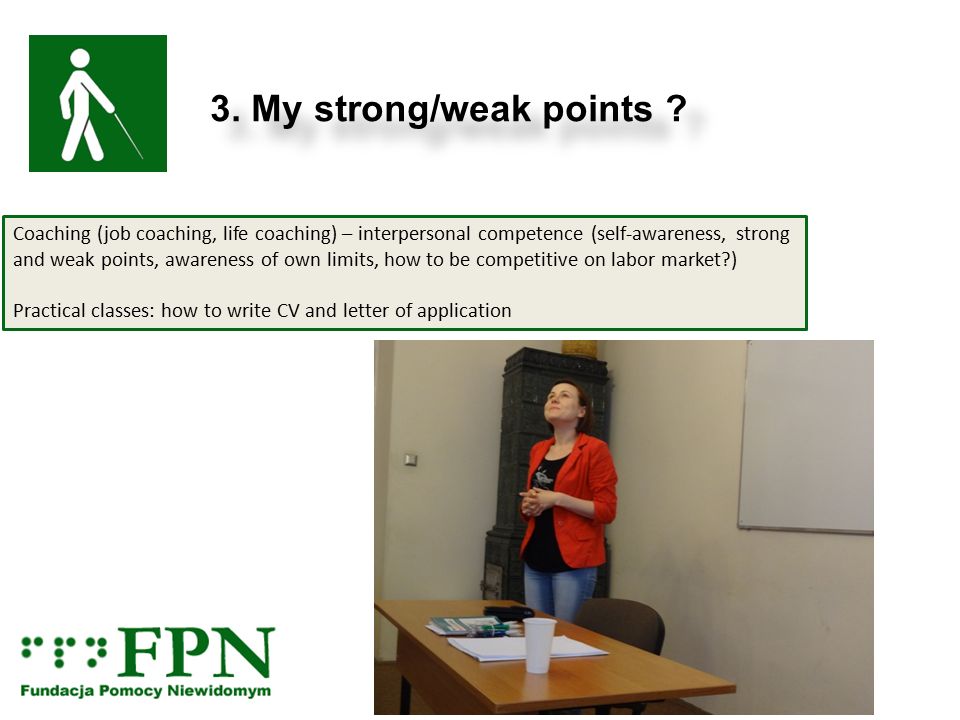 3. My strong/weak points ?

Coaching (job coaching, life coaching) – interpersonal competence (self-awareness, strong and weak points, awareness of own limits, how to be competitive on labor market?)

Practical classes: how to write CV and letter of application

FPN
Fundacja Pomocy Niewidomym